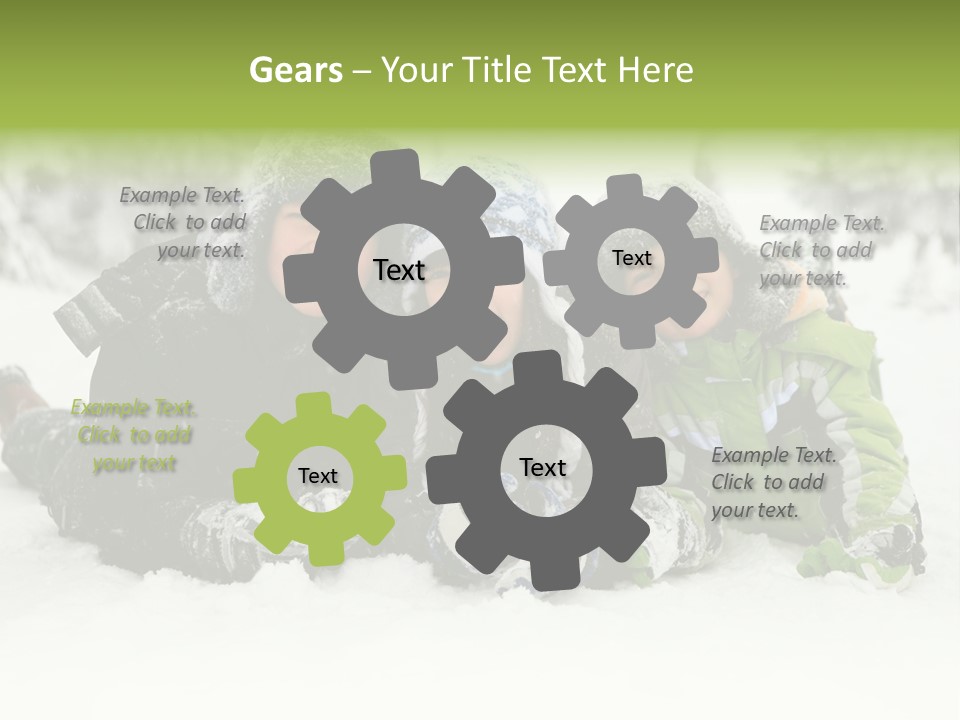 Gears – Your Title Text Here

Example Text. Click to add your text.

Text

Text

Example Text. Click to add your text.

Example Text. Click to add your text

Text

Text

Example Text. Click to add your text.